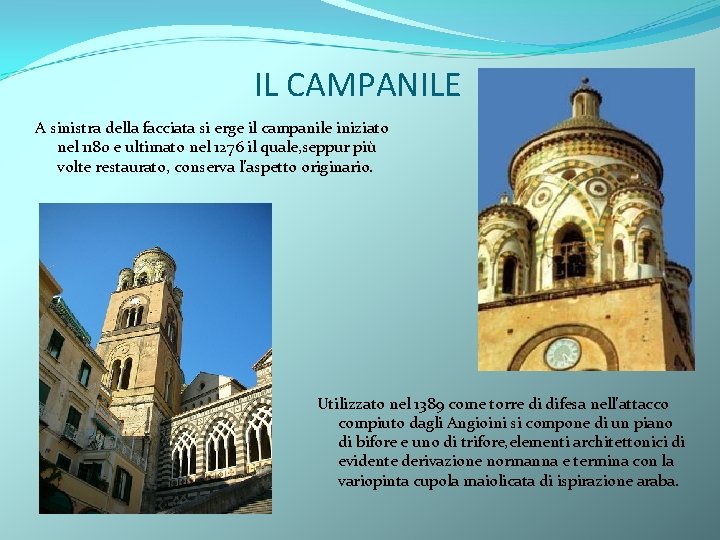 IL CAMPANILE

A sinistra della facciata si erge il campanile iniziato nel 1180 e ultimato nel 1276 il quale,seppur più volte restaurato, conserva l'aspetto originario.

Utilizzato nel 1389 come torre di difesa nell'attacco compiuto dagli Angioini si compone di un piano di bifore e uno di trifore,elementi architettonici di evidente derivazione normanna e termina con la variopinta cupola maiolicata di ispirazione araba.